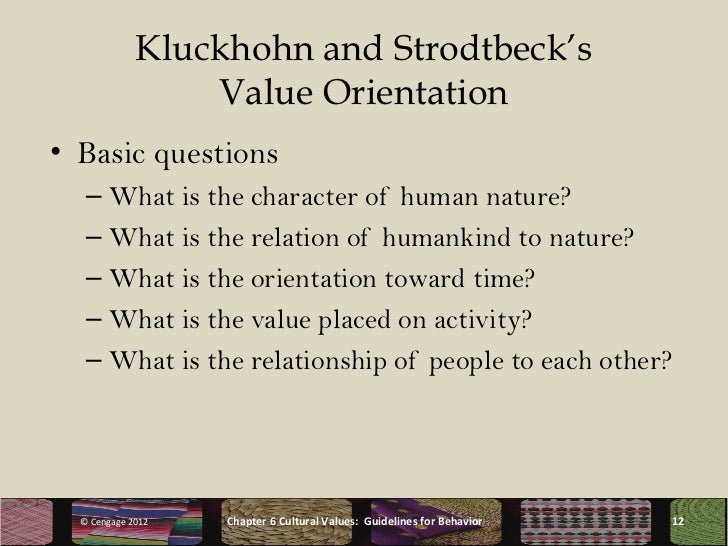 Kluckhohn and Strodtbeck's Value Orientation

• Basic questions
– What is the character of human nature?
– What is the relation of humankind to nature?
– What is the orientation toward time?
– What is the value placed on activity?
– What is the relationship of people to each other?

© Cengage 2012 Chapter 6 Cultural Values: Guidelines for Behavior 12